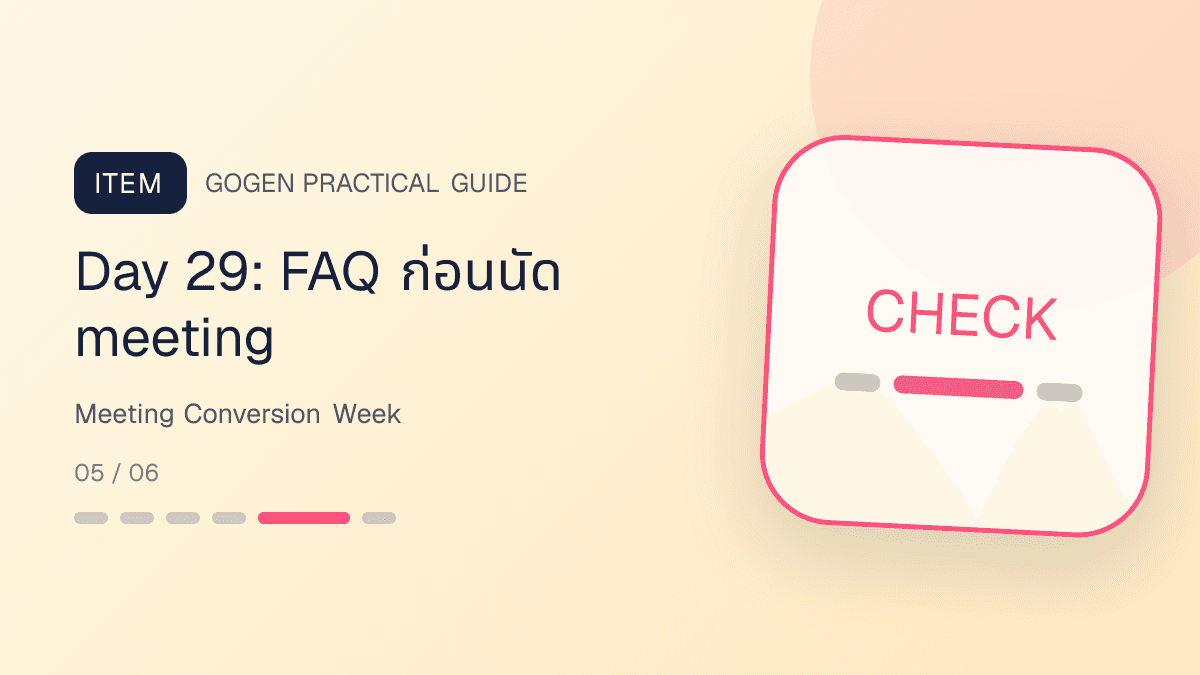 ITEM
GOGEN PRACTICAL GUIDE

Day 29: FAQ ก่อนนัด meeting

Meeting Conversion Week

05 / 06

CHECK